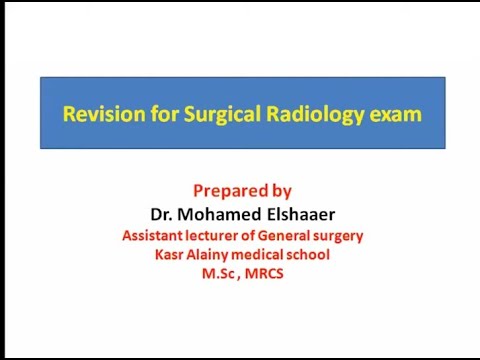 Revision for Surgical Radiology exam

Prepared by
Dr. Mohamed Elshaaer
Assistant lecturer of General surgery
Kasr Alainy medical school
M.Sc , MRCS